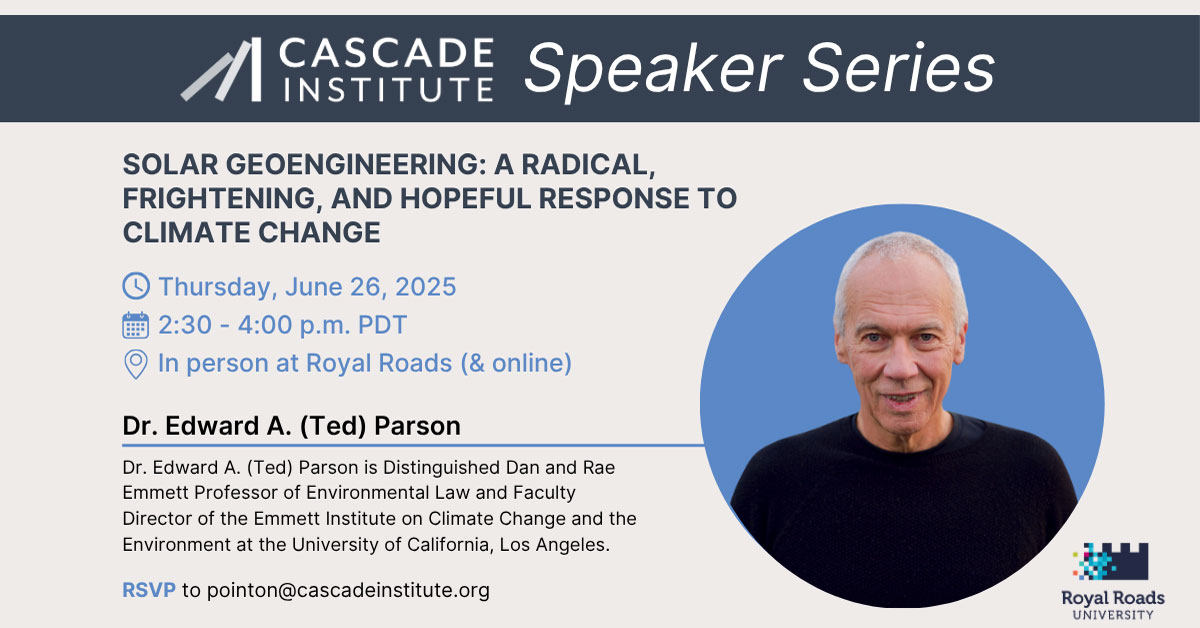 CASCADE INSTITUTE Speaker Series

SOLAR GEOENGINEERING: A RADICAL, FRIGHTENING, AND HOPEFUL RESPONSE TO CLIMATE CHANGE

Thursday, June 26, 2025
2:30 - 4:00 p.m. PDT
In person at Royal Roads (& online)

Dr. Edward A. (Ted) Parson

Dr. Edward A. (Ted) Parson is Distinguished Dan and Rae Emmett Professor of Environmental Law and Faculty Director of the Emmett Institute on Climate Change and the Environment at the University of California, Los Angeles.

RSVP to pointon@cascadeinstitute.org

Royal Roads UNIVERSITY